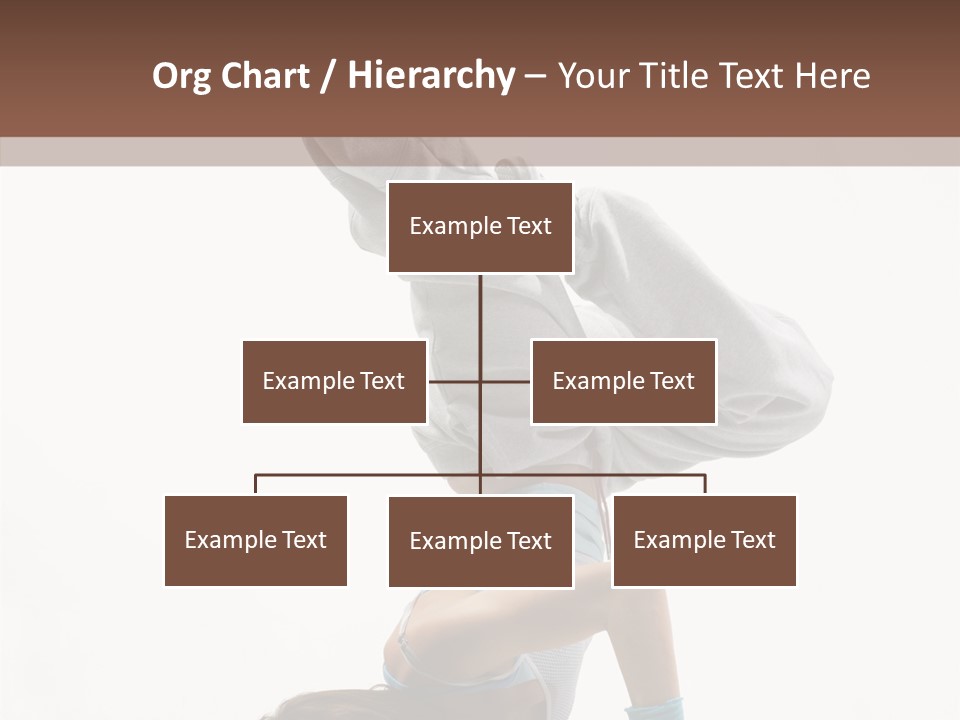 Org Chart / Hierarchy – Your Title Text Here

Example Text

Example Text

Example Text

Example Text

Example Text

Example Text